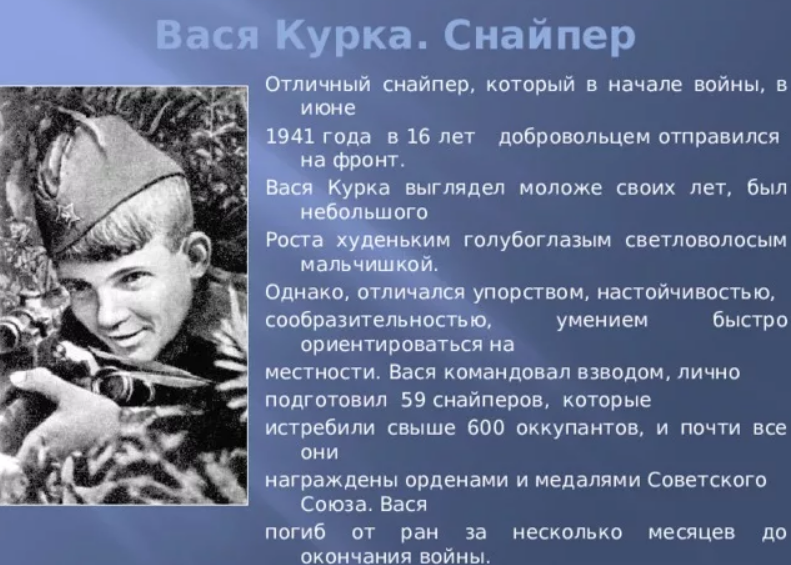 Вася Курка. Снайпер

Отличный снайпер, который в начале войны, в июне

1941 года в 16 лет добровольцем отправился на фронт.

Вася Курка выглядел моложе своих лет, был небольшого

Роста худеньким голубоглазым светловолосым мальчишкой.

Однако, отличался упорством, настойчивостью,

сообразительностью, умением быстро ориентироваться на

местности. Вася командовал взводом, лично

подготовил 59 снайперов, которые

истребили свыше 600 оккупантов, и почти все они

награждены орденами и медалями Советского Союза. Вася

погиб от ран за несколько месяцев до окончания войны.